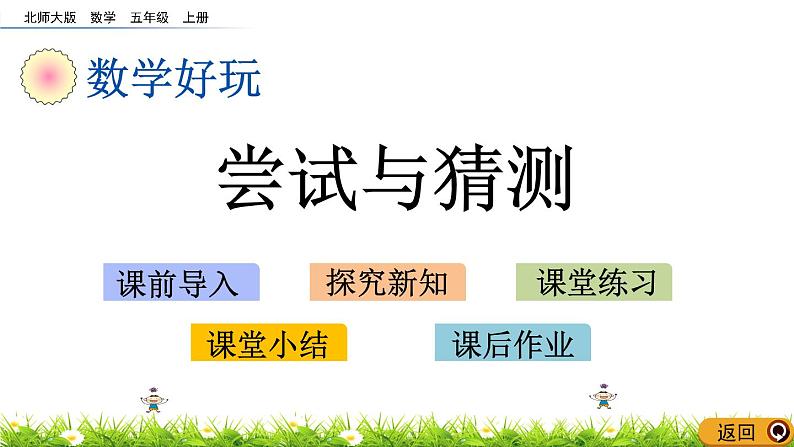 北师大版 数学 五年级 上册

数学好玩

尝试与猜测

课前导入

探究新知

课堂练习

课堂小结

课后作业

返回